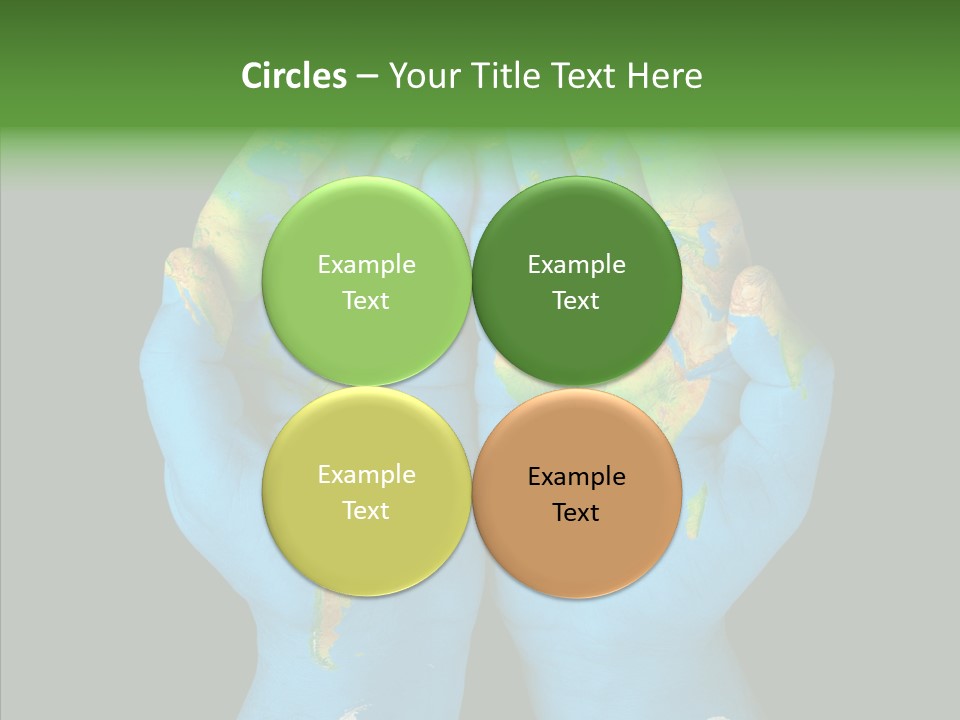 Circles – Your Title Text Here

Example Text

Example Text

Example Text

Example Text